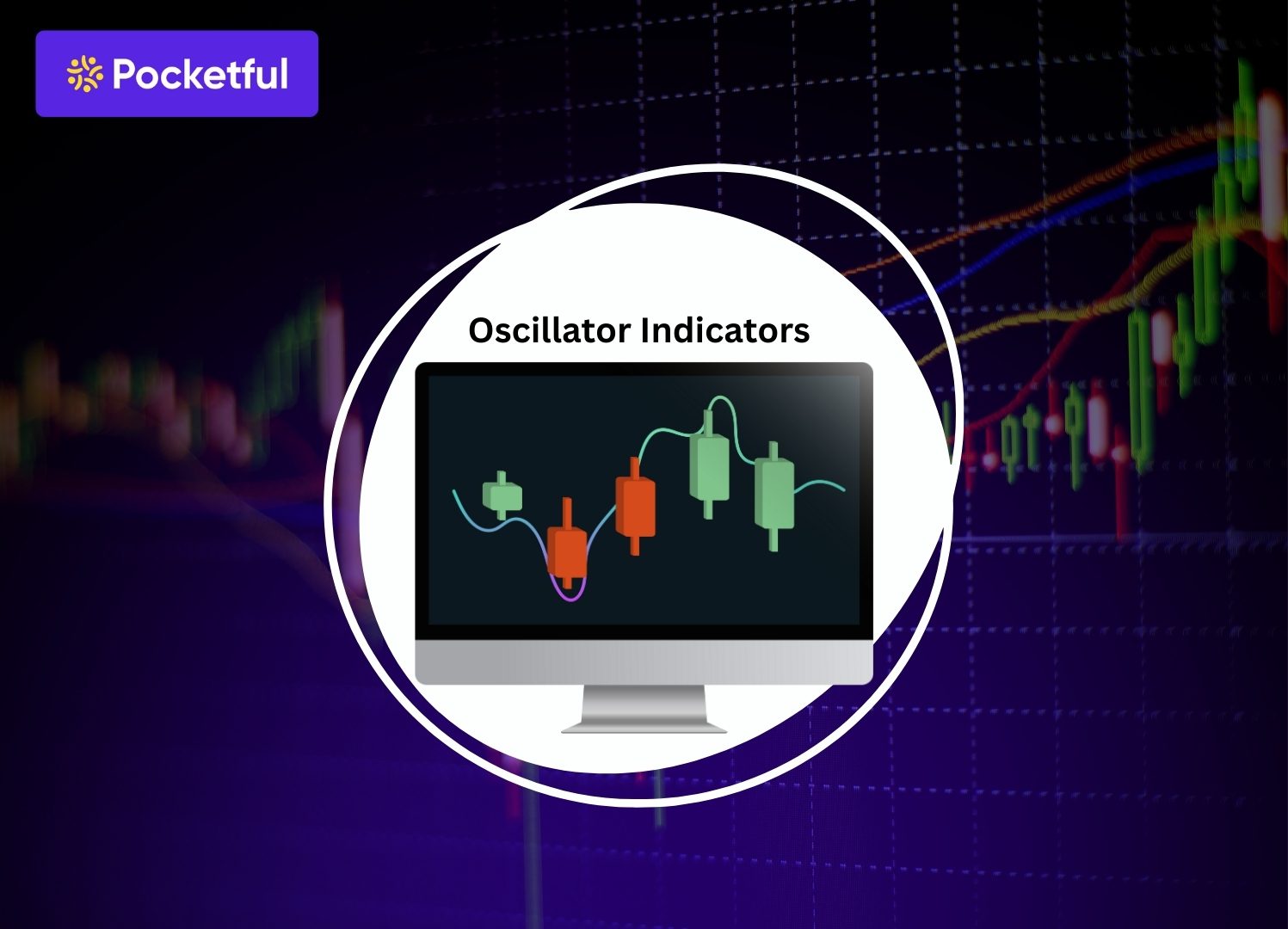 Pocketful

Oscillator Indicators